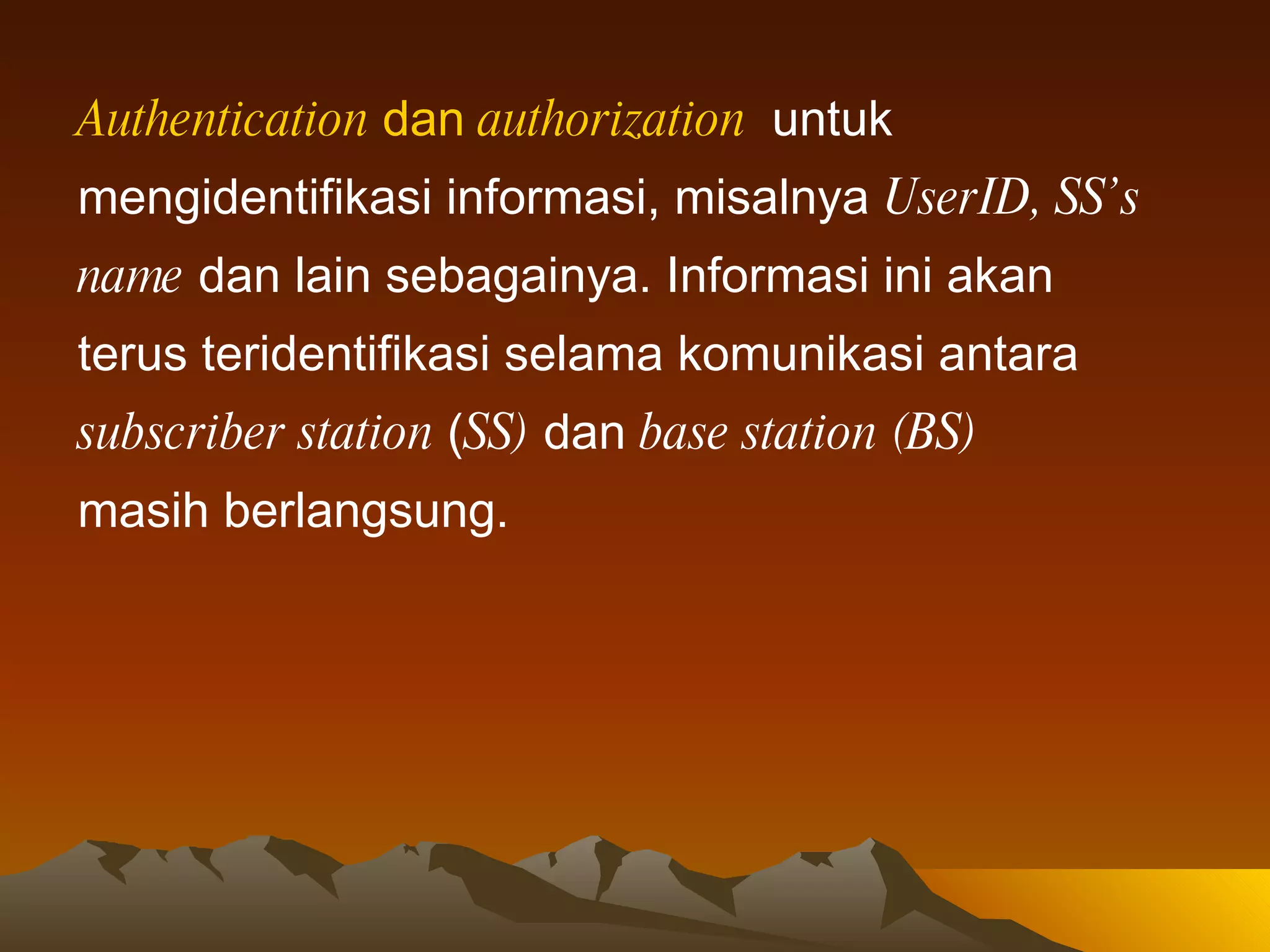 Authentication dan authorization untuk mengidentifikasi informasi, misalnya UserID, SS’s name dan lain sebagainya. Informasi ini akan terus teridentifikasi selama komunikasi antara subscriber station (SS) dan base station (BS) masih berlangsung.